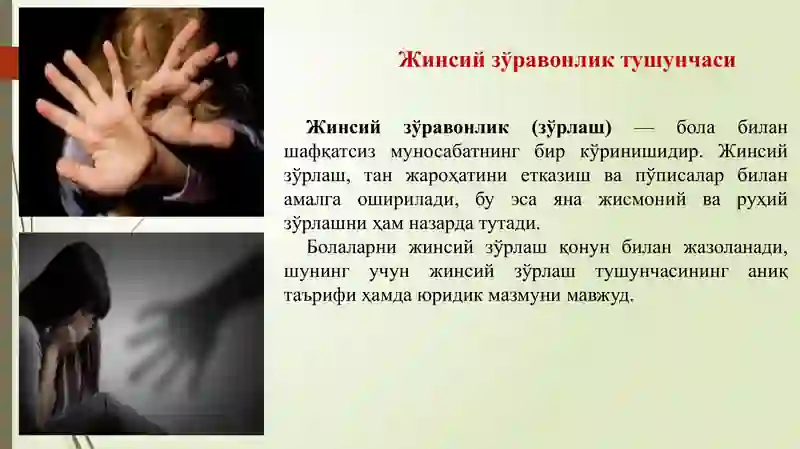 Жинсий зўравонлик тушунчаси

Жинсий зўравонлик (зўрлаш) — бола билан шафқатсиз муносабатнинг бир кўринишидир. Жинсий зўрлаш, тан жароҳатини етказиш ва пўписалар билан амалга оширилади, бу эса яна жисмоний ва руҳий зўрлашни ҳам назарда тутади.

Болаларни жинсий зўрлаш қонун билан жазоланади, шунинг учун жинсий зўрлаш тушунчасининг аниқ таърифи ҳамда юридик мазмуни мавжуд.